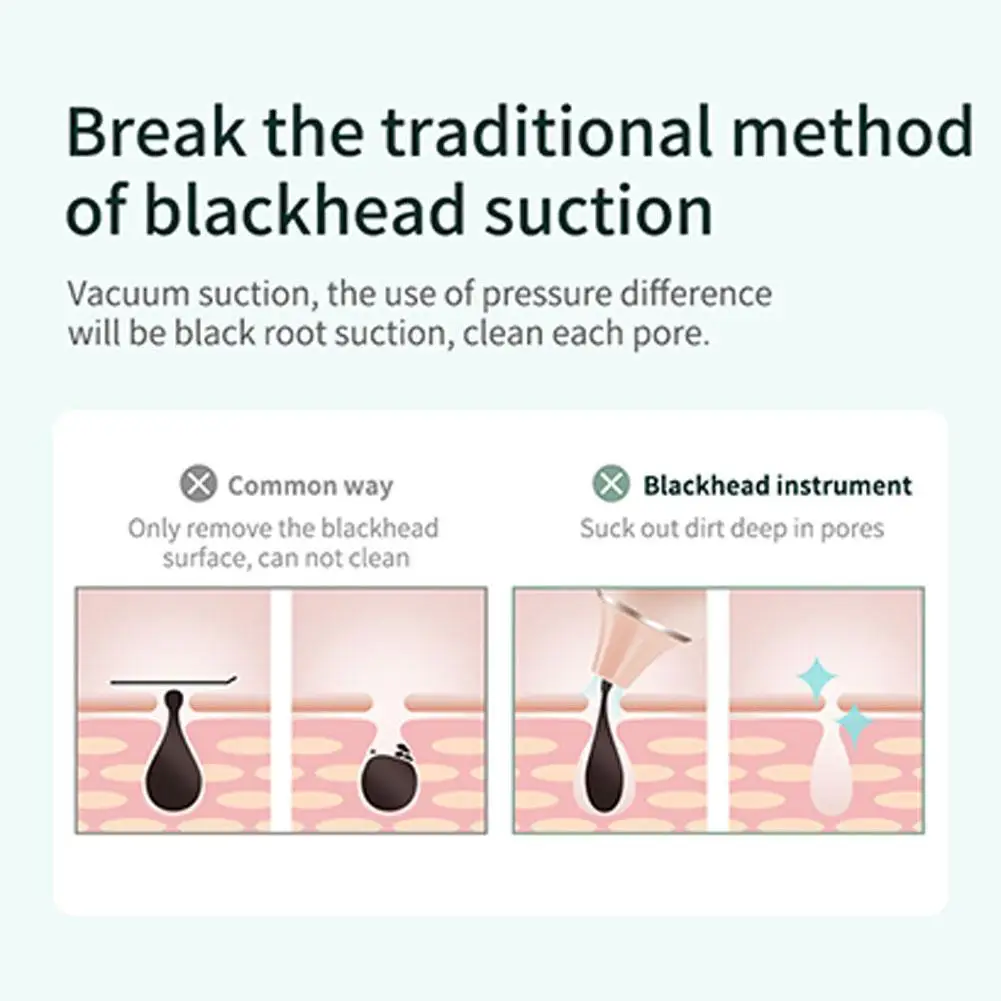 Break the traditional method of blackhead suction

Vacuum suction, the use of pressure difference will be black root suction, clean each pore.

Common way
Only remove the blackhead surface, can not clean

Blackhead instrument
Suck out dirt deep in pores